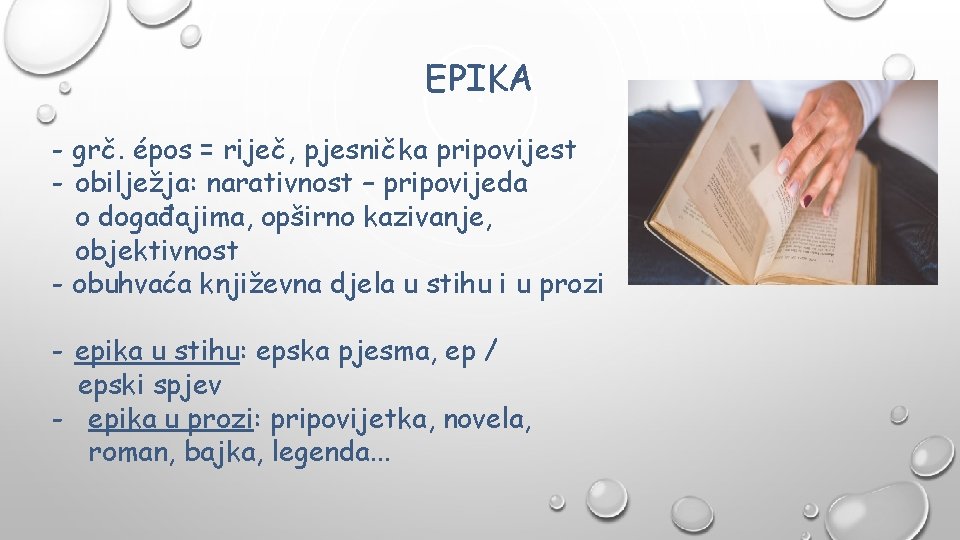 EPIKA

- grč. épos = riječ, pjesnička pripovijest
- obilježja: narativnost – pripovijeda o događajima, opširno kazivanje, objektivnost
- obuhvaća književna djela u stihu i u prozi

- epika u stihu: epska pjesma, ep / epski spjev
- epika u prozi: pripovijetka, novela, roman, bajka, legenda...